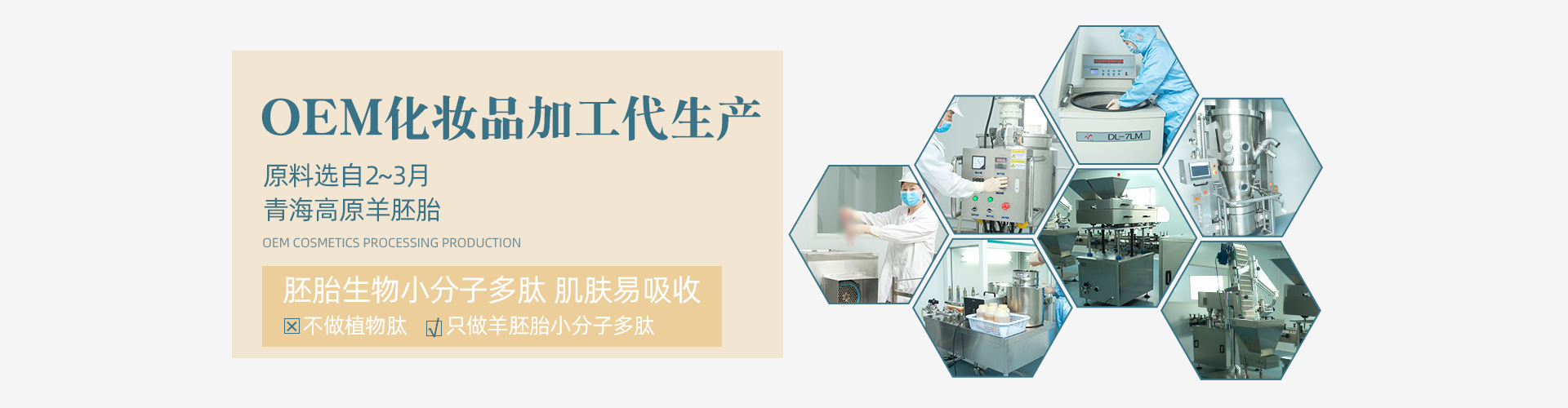 OEM化妆品加工代生产

原料选自2~3月
青海高原羊胚胎

OEM COSMETICS PROCESSING PRODUCTION

胚胎生物小分子多肽 肌肤易吸收

☒不做植物肽 ☑只做羊胚胎小分子多肽

DL-7LM